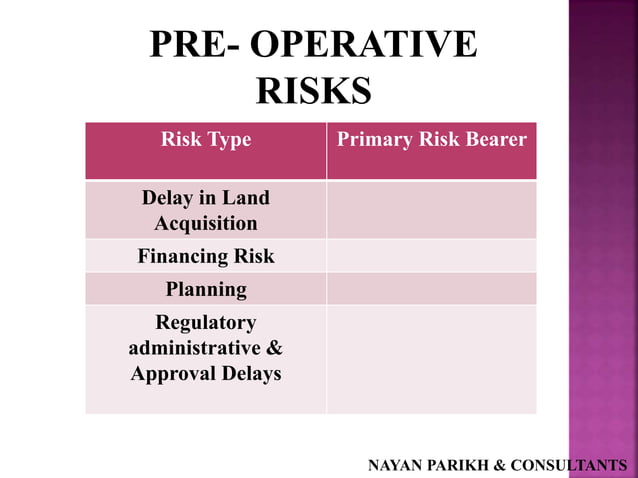 PRE- OPERATIVE RISKS

| Risk Type | Primary Risk Bearer |
|---|---|
| Delay in Land Acquisition | |
| Financing Risk | |
| Planning | |
| Regulatory administrative & Approval Delays | |

NAYAN PARIKH & CONSULTANTS